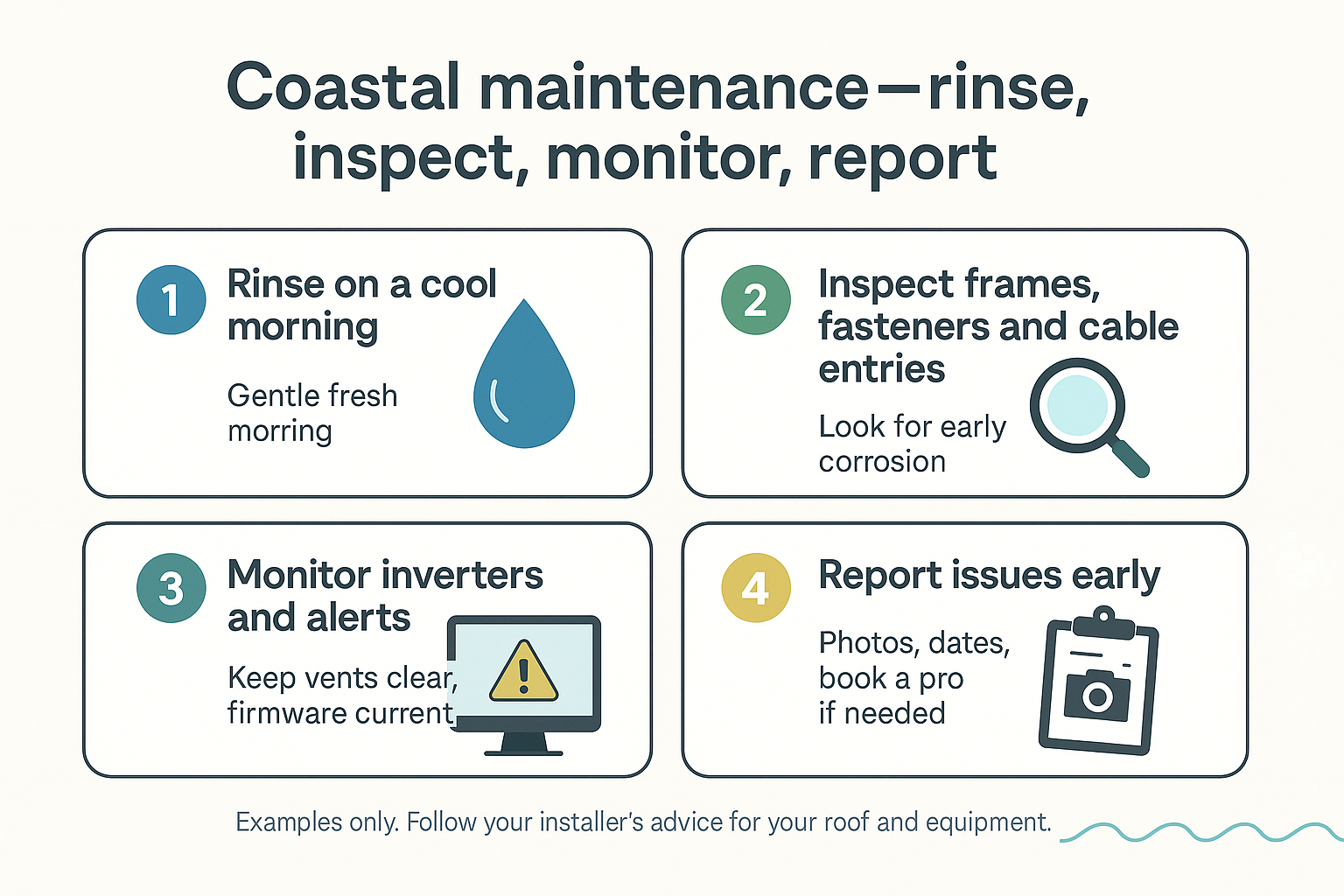 Coastal maintenance—rinse, inspect, monitor, report

1 Rinse on a cool morning

Gentle fresh morring

2 Inspect frames, fasteners and cable entries

Look for early corrosion

3 Monitor inverters and alerts

Keep vents clear, firmware current

4 Report issues early

Photos, dates, book a pro if needed

Examples only. Follow your installer's advice for your roof and equipment.